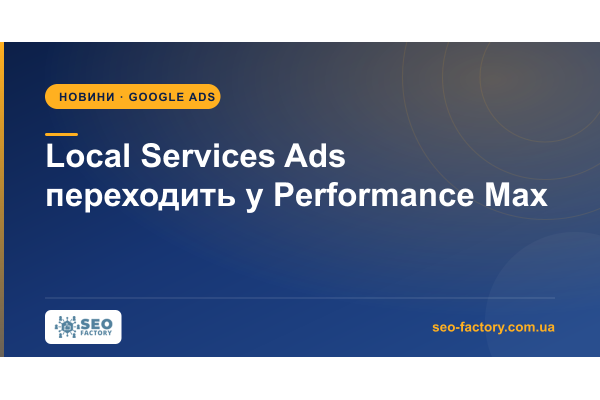 НОВИНИ · GOOGLE ADS

Local Services Ads переходить у Performance Max

SEO FACTORY

seo-factory.com.ua